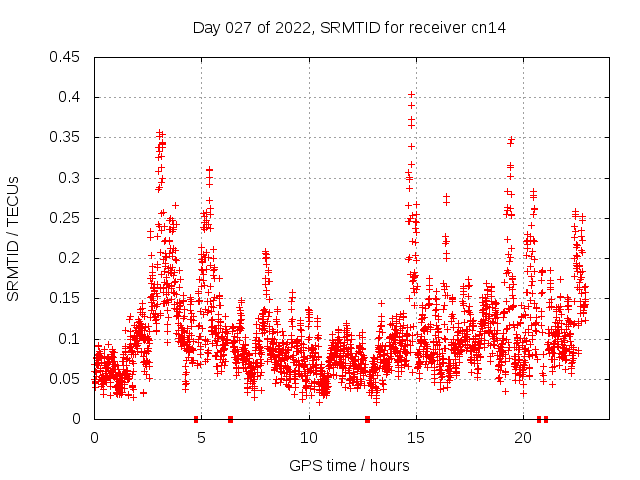 Day 027 of 2022, SRMTID for receiver cn14

SRMTID / TECUs

0.45
0.4
0.35
0.3
0.25
0.2
0.15
0.1
0.05
0

0
5
10
15
20

GPS time / hours